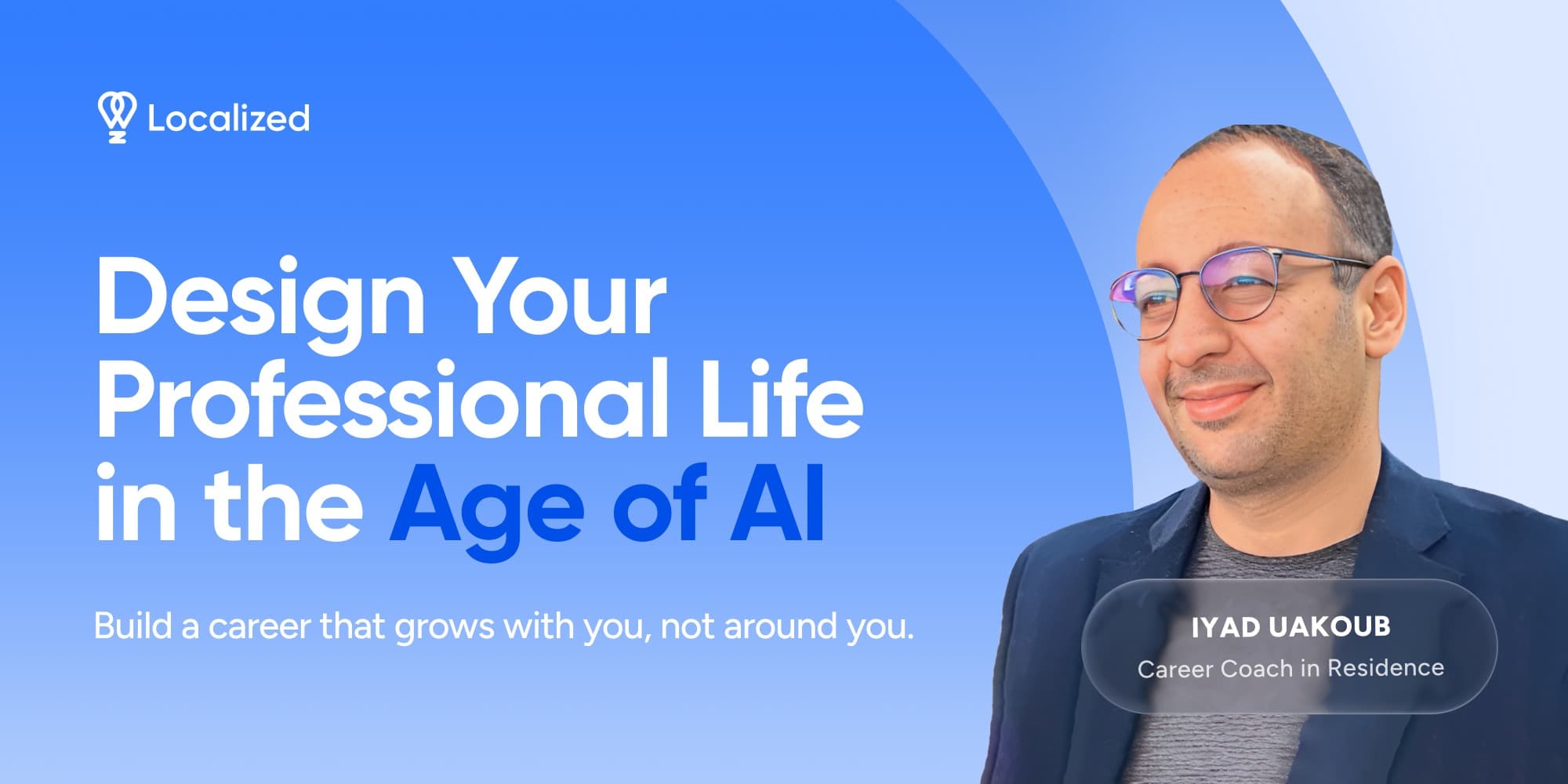 Localized

Design Your Professional Life in the Age of AI

Build a career that grows with you, not around you.

IYAD UAKOUB
Career Coach in Residence